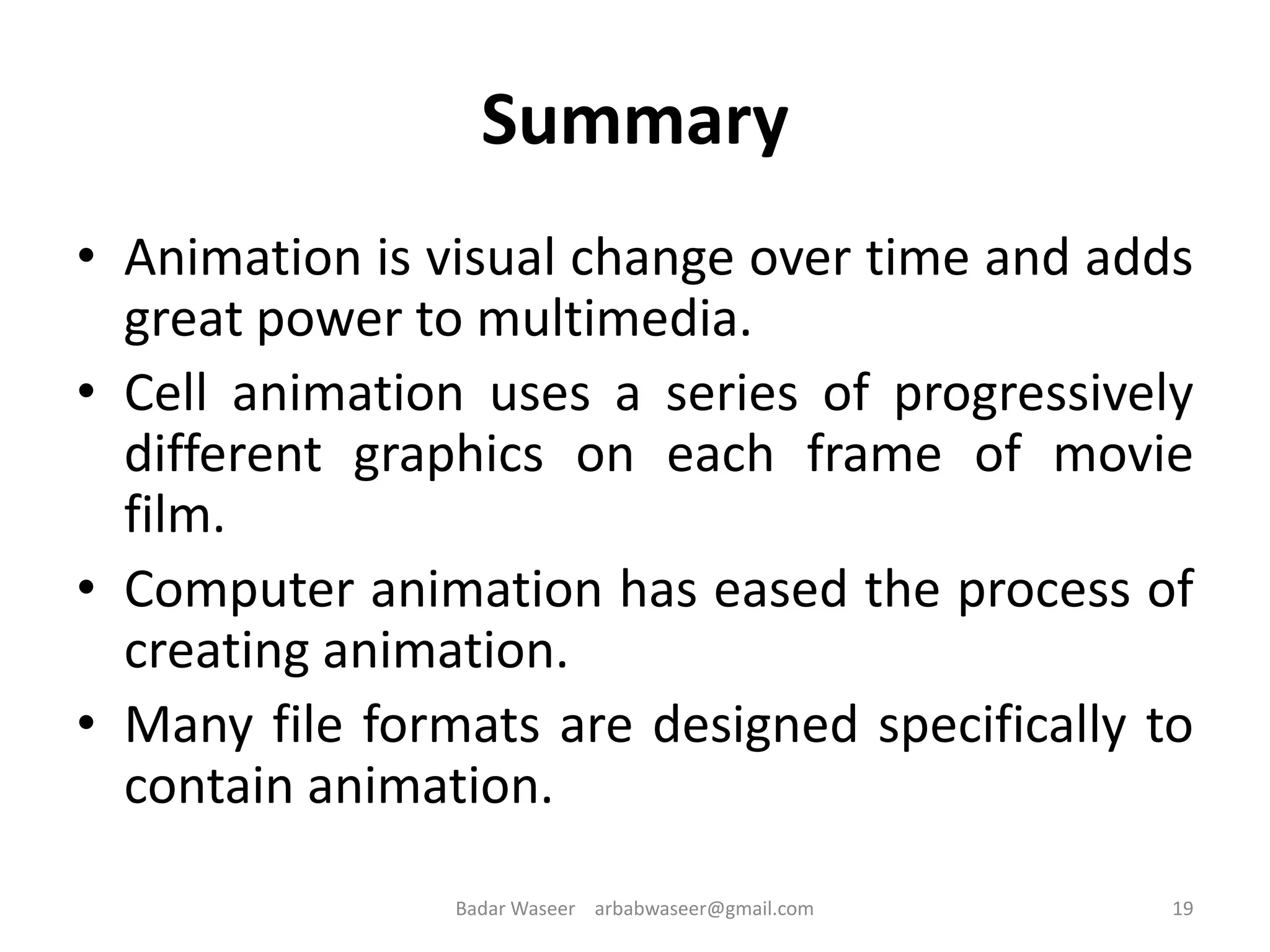 Summary

• Animation is visual change over time and adds great power to multimedia.
• Cell animation uses a series of progressively different graphics on each frame of movie film.
• Computer animation has eased the process of creating animation.
• Many file formats are designed specifically to contain animation.

Badar Waseer arbabwaseer@gmail.com 19